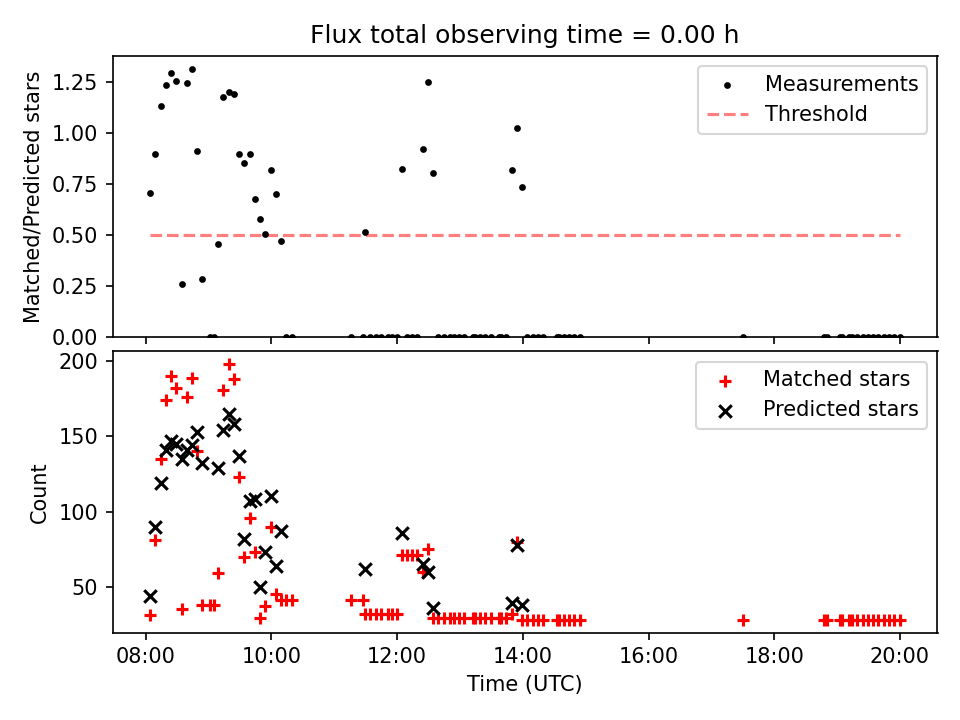 Flux total observing time = 0.00 h

Matched/Predicted stars

1.25
1.00
0.75
0.50
0.25
0.00

Measurements
Threshold

Count

200
150
100
50

Matched stars
Predicted stars

08:00
10:00
12:00
14:00
16:00
18:00
20:00

Time (UTC)